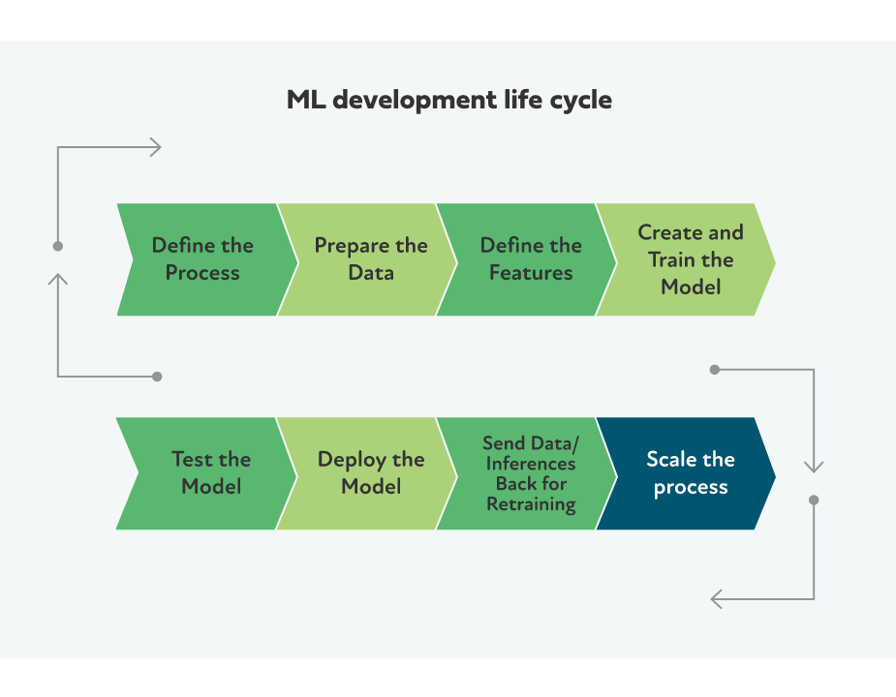 ML development life cycle

Define the Process

Prepare the Data

Define the Features

Create and Train the Model

Test the Model

Deploy the Model

Send Data/ Inferences Back for Retraining

Scale the process